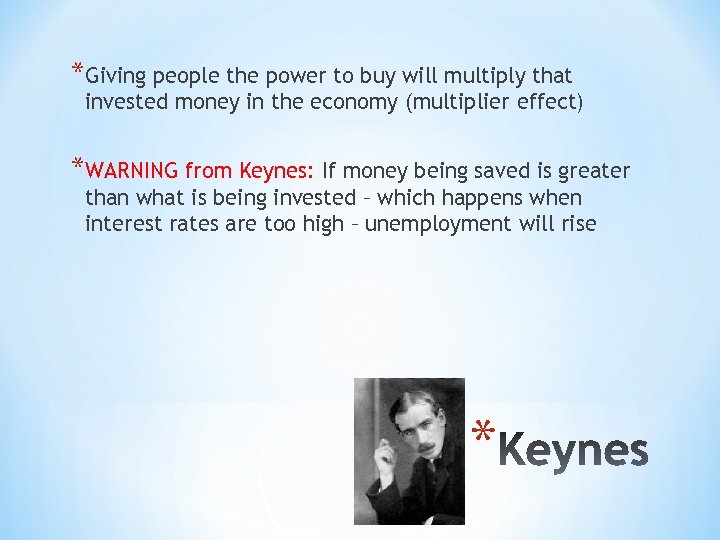 *Giving people the power to buy will multiply that invested money in the economy (multiplier effect)

*WARNING from Keynes: If money being saved is greater than what is being invested – which happens when interest rates are too high – unemployment will rise

*Keynes